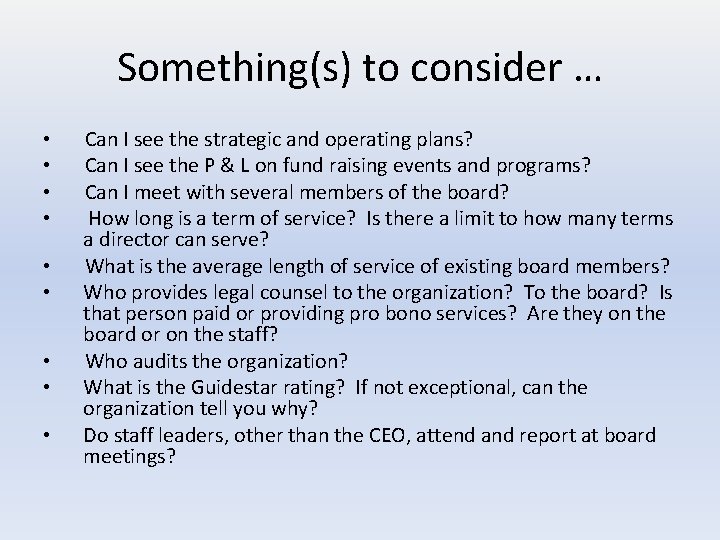 Something(s) to consider …

• Can I see the strategic and operating plans?
• Can I see the P & L on fund raising events and programs?
• Can I meet with several members of the board?
• How long is a term of service? Is there a limit to how many terms a director can serve?
• What is the average length of service of existing board members?
• Who provides legal counsel to the organization? To the board? Is that person paid or providing pro bono services? Are they on the board or on the staff?
• Who audits the organization?
• What is the Guidestar rating? If not exceptional, can the organization tell you why?
• Do staff leaders, other than the CEO, attend and report at board meetings?